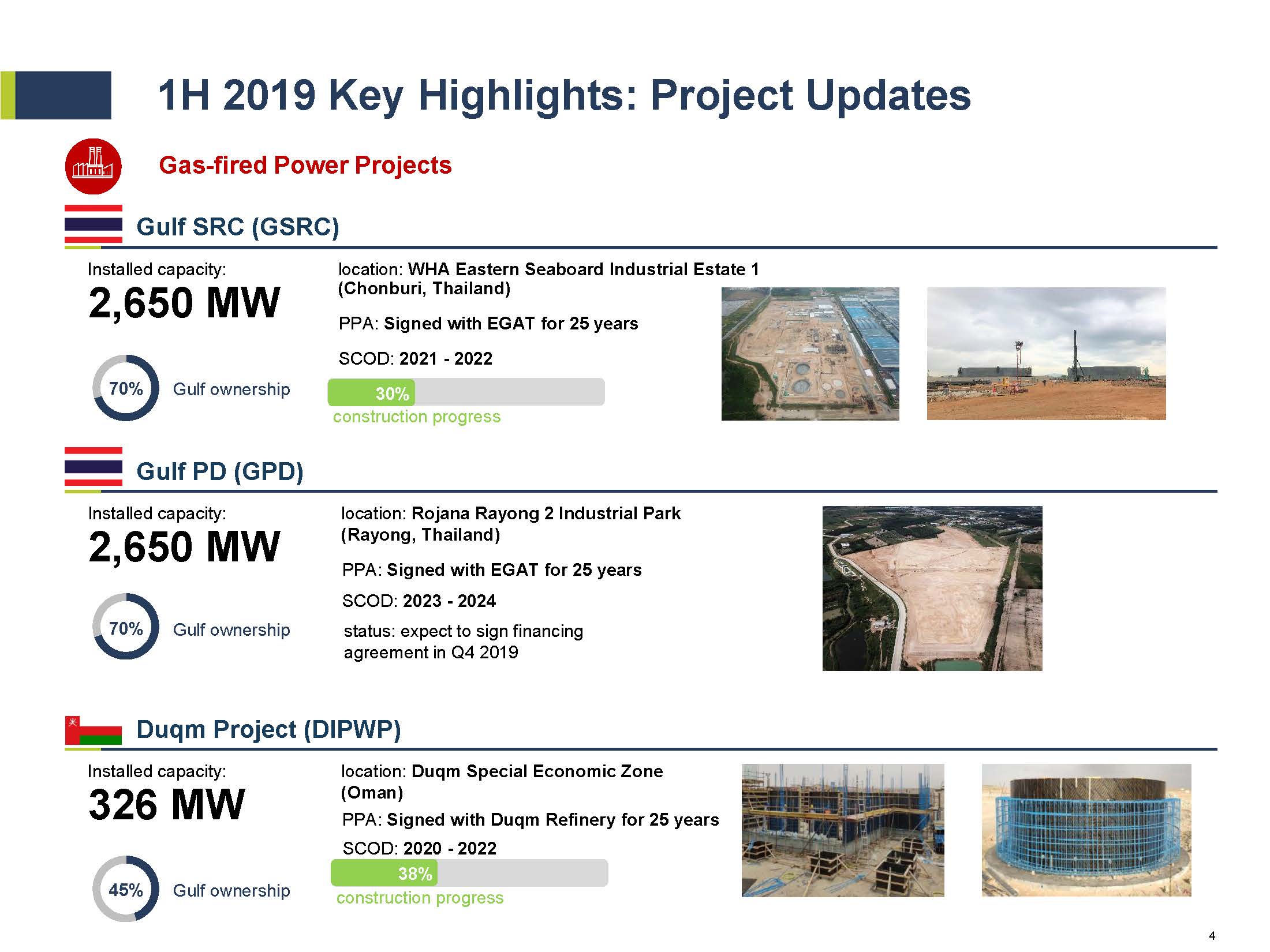 1H 2019 Key Highlights: Project Updates

Gas-fired Power Projects

Gulf SRC (GSRC)

Installed capacity:
2,650 MW

70% Gulf ownership

location: WHA Eastern Seaboard Industrial Estate 1 (Chonburi, Thailand)

PPA: Signed with EGAT for 25 years

SCOD: 2021 - 2022

30%
construction progress

Gulf PD (GPD)

Installed capacity:
2,650 MW

70% Gulf ownership

location: Rojana Rayong 2 Industrial Park (Rayong, Thailand)

PPA: Signed with EGAT for 25 years

SCOD: 2023 - 2024

status: expect to sign financing agreement in Q4 2019

Duqm Project (DIPWP)

Installed capacity:
326 MW

45% Gulf ownership

location: Duqm Special Economic Zone (Oman)

PPA: Signed with Duqm Refinery for 25 years

SCOD: 2020 - 2022

38%
construction progress

4